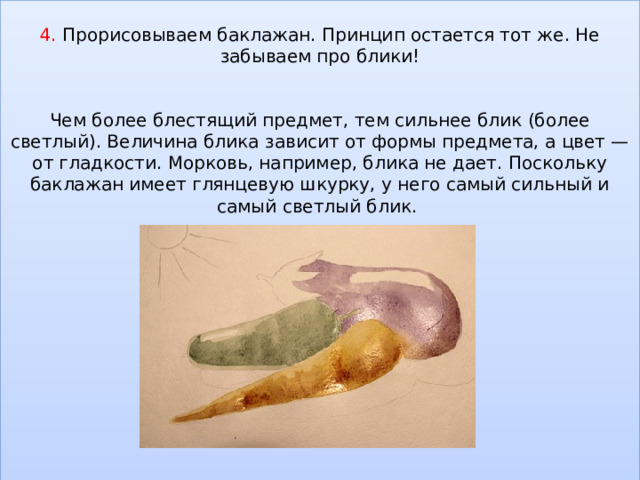 4. Прорисовываем баклажан. Принцип остается тот же. Не забываем про блики!

Чем более блестящий предмет, тем сильнее блик (более светлый). Величина блика зависит от формы предмета, а цвет — от гладкости. Морковь, например, блика не дает. Поскольку баклажан имеет глянцевую шкурку, у него самый сильный и самый светлый блик.